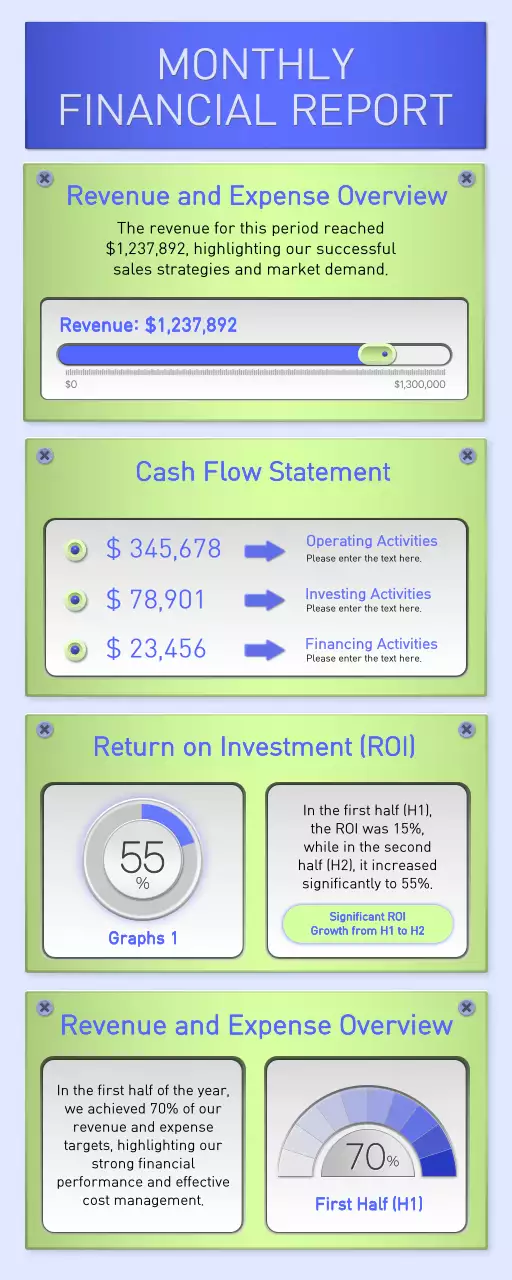 MONTHLY FINANCIAL REPORT

Revenue and Expense Overview

The revenue for this period reached $1,237,892, highlighting our successful sales strategies and market demand.

Revenue: $1,237,892

$0

$1,300,000

Cash Flow Statement

$ 345,678

Operating Activities
Please enter the text here.

$ 78,901

Investing Activities
Please enter the text here.

$ 23,456

Financing Activities
Please enter the text here.

Return on Investment (ROI)

55
%

Graphs 1

In the first half (H1), the ROI was 15%, while in the second half (H2), it increased significantly to 55%.

Significant ROI Growth from H1 to H2

Revenue and Expense Overview

In the first half of the year, we achieved 70% of our revenue and expense targets, highlighting our strong financial performance and effective cost management.

70%

First Half (H1)